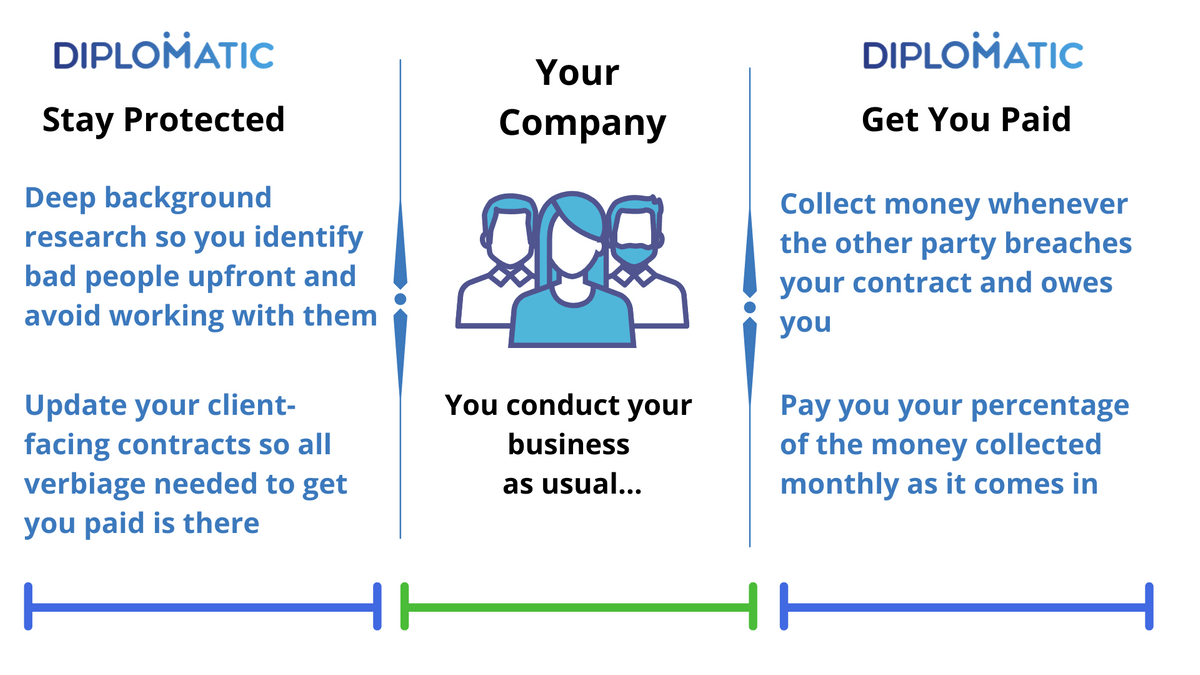 DIPLOMATIC

Stay Protected

Deep background research so you identify bad people upfront and avoid working with them

Update your client-facing contracts so all verbiage needed to get you paid is there

Your Company

You conduct your business as usual...

DIPLOMATIC

Get You Paid

Collect money whenever the other party breaches your contract and owes you

Pay you your percentage of the money collected monthly as it comes in